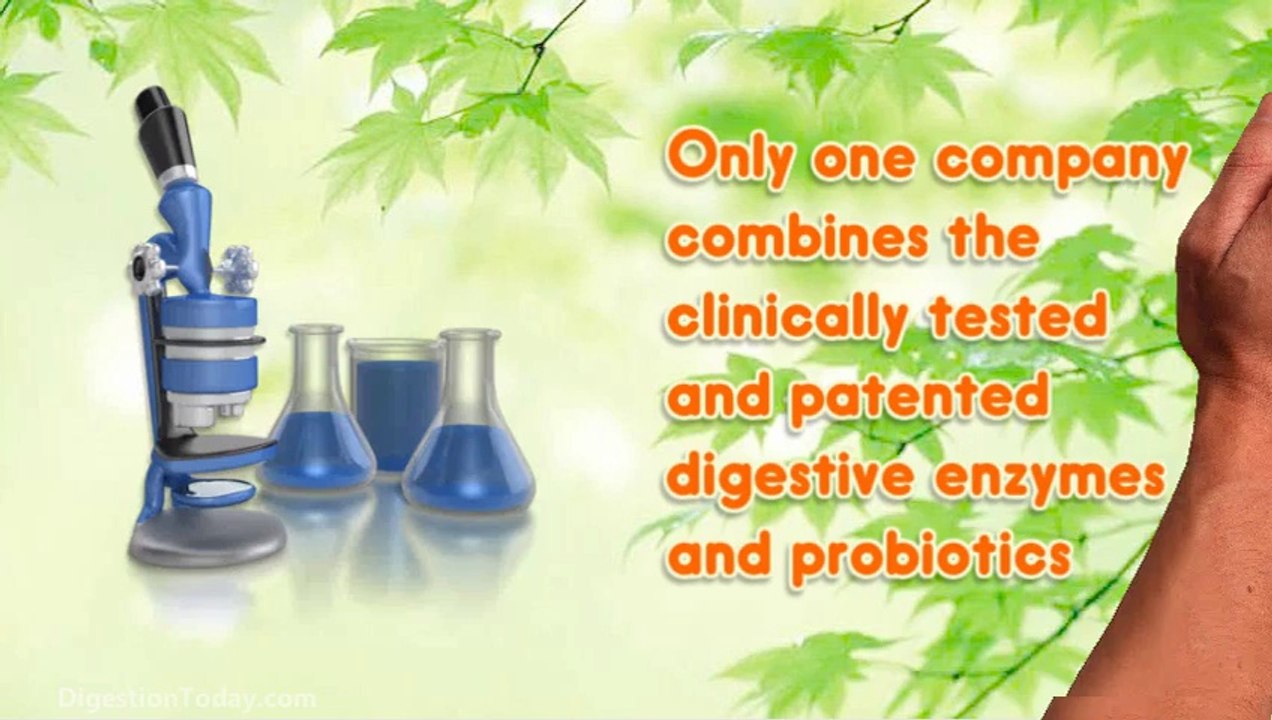 Only one company combines the clinically tested and patented digestive enzymes and probiotics

DigestionToday.com